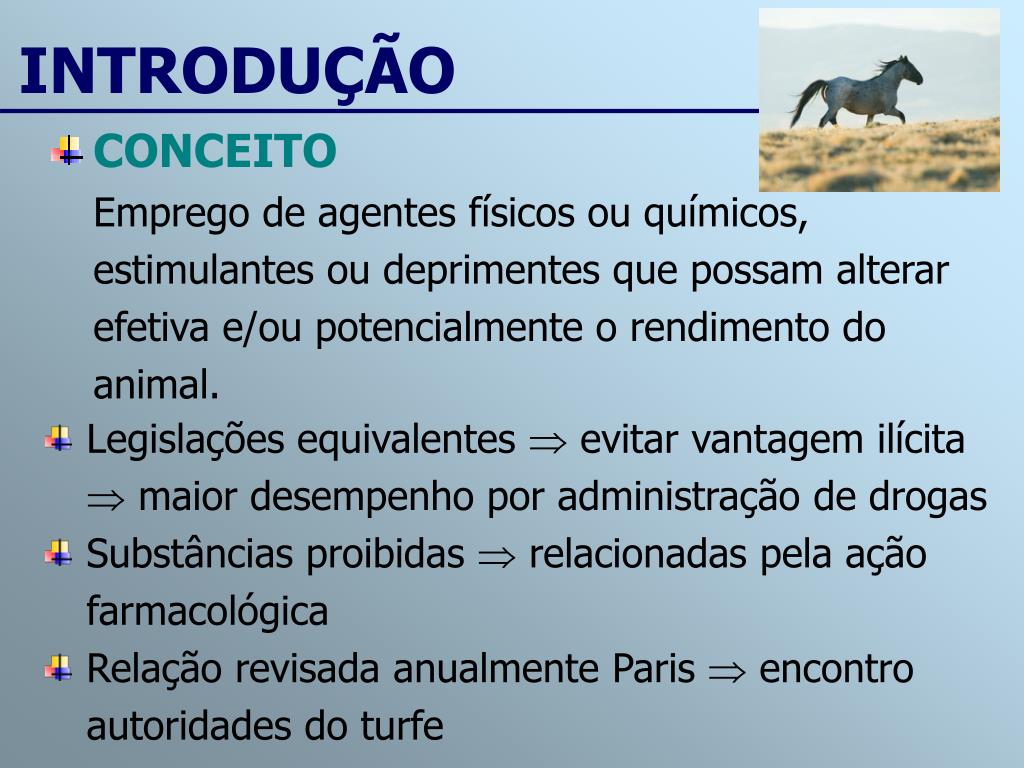 INTRODUÇÃO

CONCEITO

Emprego de agentes físicos ou químicos, estimulantes ou deprimentes que possam alterar efetiva e/ou potencialmente o rendimento do animal.

Legislações equivalentes $\Rightarrow$ evitar vantagem ilícita $\Rightarrow$ maior desempenho por administração de drogas

Substâncias proibidas $\Rightarrow$ relacionadas pela ação farmacológica

Relação revisada anualmente Paris $\Rightarrow$ encontro autoridades do turfe